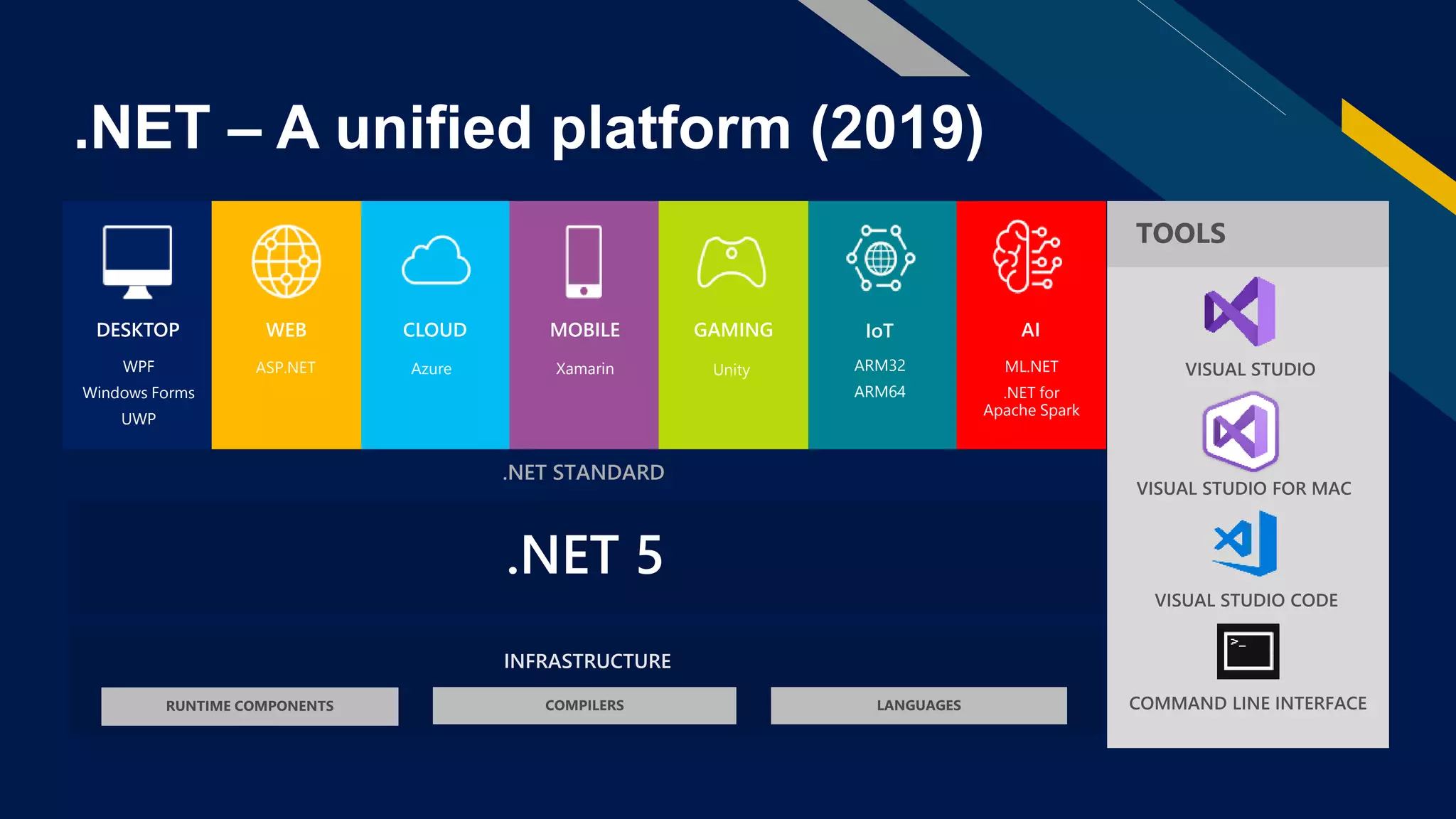 .NET – A unified platform (2019)

DESKTOP
WPF
Windows Forms
UWP

WEB
ASP.NET

CLOUD
Azure

MOBILE
Xamarin

GAMING
Unity

IoT
ARM32
ARM64

AI
ML.NET
.NET for Apache Spark

.NET STANDARD

.NET 5

INFRASTRUCTURE

RUNTIME COMPONENTS

COMPILERS

LANGUAGES

TOOLS

VISUAL STUDIO

VISUAL STUDIO FOR MAC

VISUAL STUDIO CODE

>_

COMMAND LINE INTERFACE